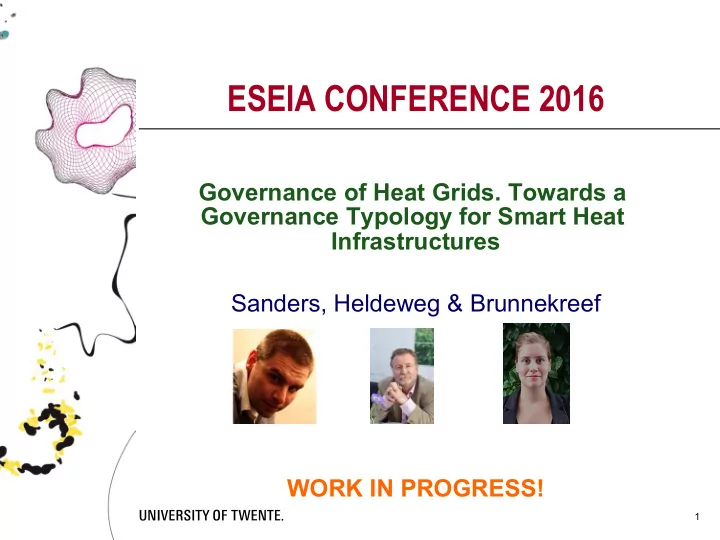 ESEIA CONFERENCE 2016

Governance of Heat Grids. Towards a Governance Typology for Smart Heat Infrastructures

Sanders, Heldeweg & Brunnekreef

WORK IN PROGRESS!

UNIVERSITY OF TWENTE.

1